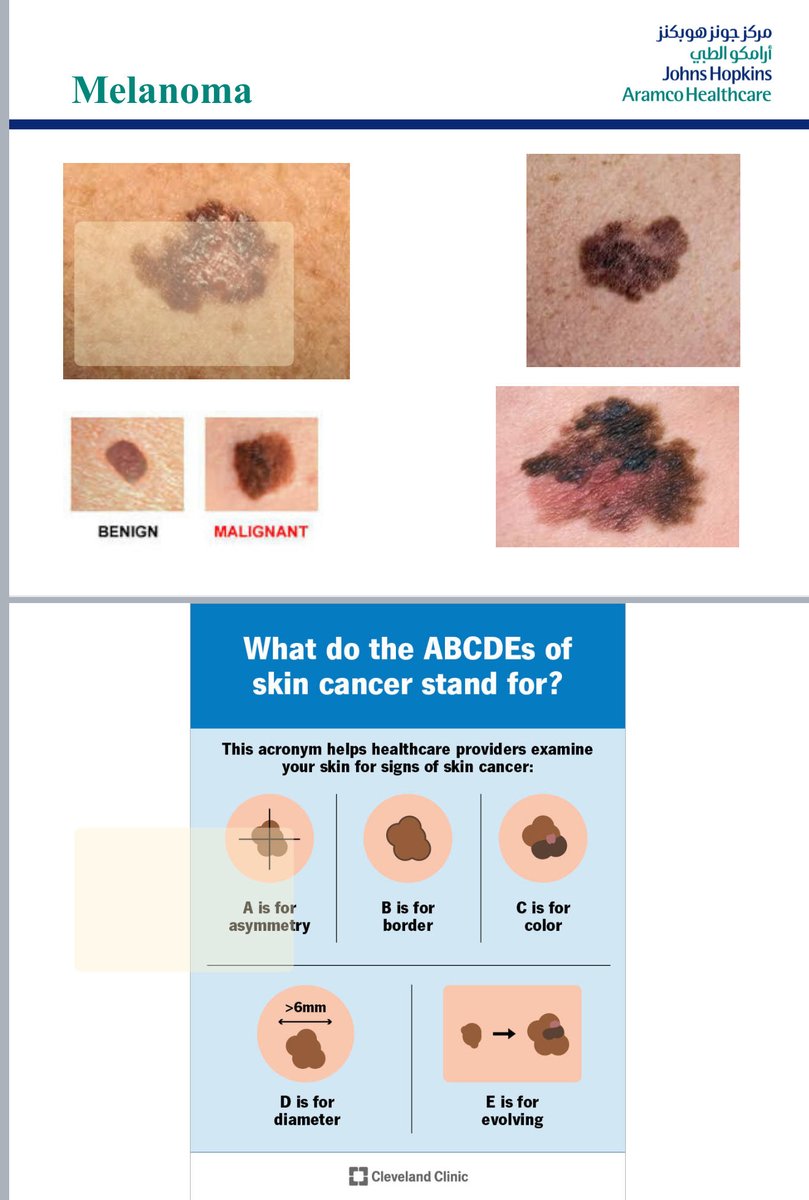 Melanoma

مركز جونز هوبكنز أرامكو الطبي
Johns Hopkins
Aramco Healthcare

BENIGN
MALIGNANT

What do the ABCDEs of skin cancer stand for?

This acronym helps healthcare providers examine your skin for signs of skin cancer:

A is for asymmetry

B is for border

C is for color

>6mm

D is for diameter

E is for evolving

Cleveland Clinic